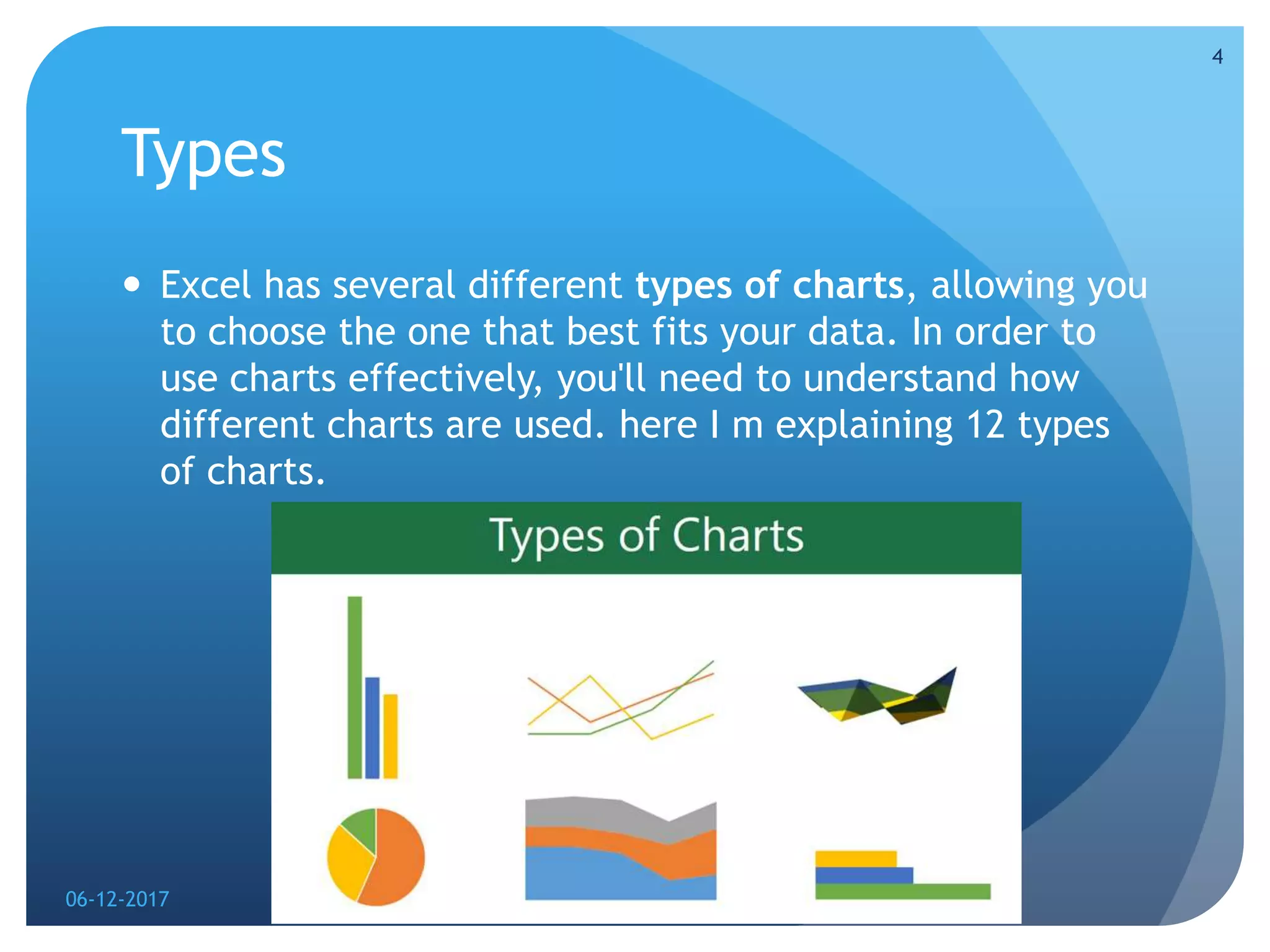 4

Types

• Excel has several different types of charts, allowing you to choose the one that best fits your data. In order to use charts effectively, you'll need to understand how different charts are used. here I m explaining 12 types of charts.

Types of Charts

06-12-2017